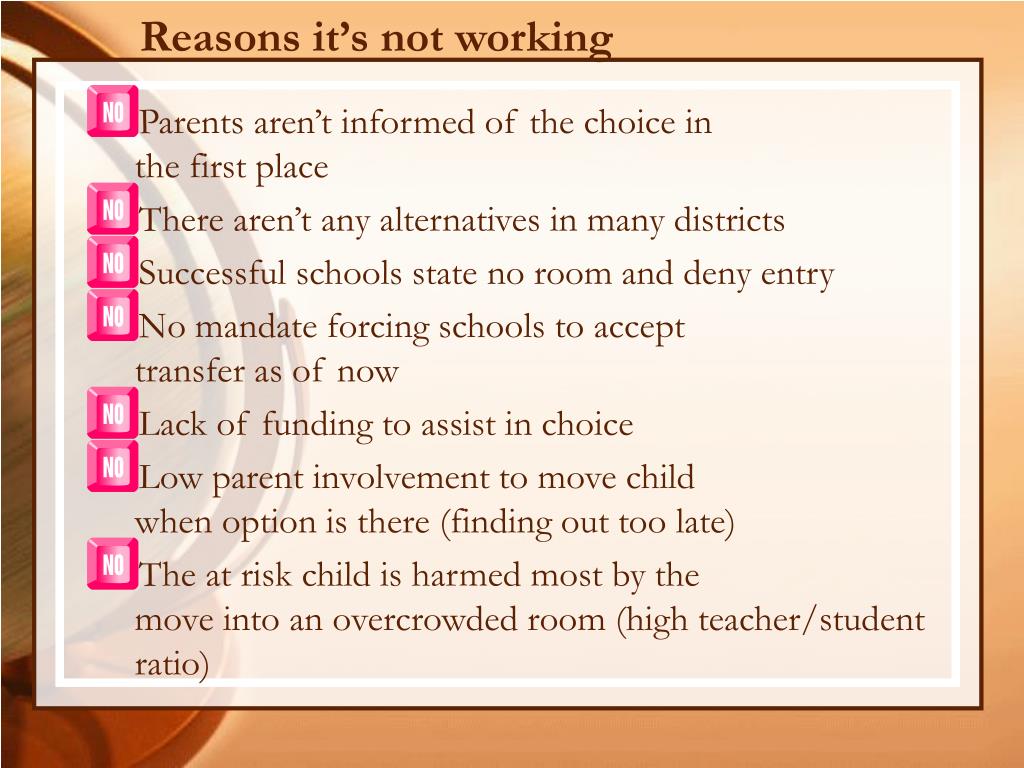 Reasons it’s not working

NO Parents aren’t informed of the choice in the first place

NO There aren’t any alternatives in many districts

NO Successful schools state no room and deny entry

NO No mandate forcing schools to accept transfer as of now

NO Lack of funding to assist in choice

NO Low parent involvement to move child when option is there (finding out too late)

NO The at risk child is harmed most by the move into an overcrowded room (high teacher/student ratio)